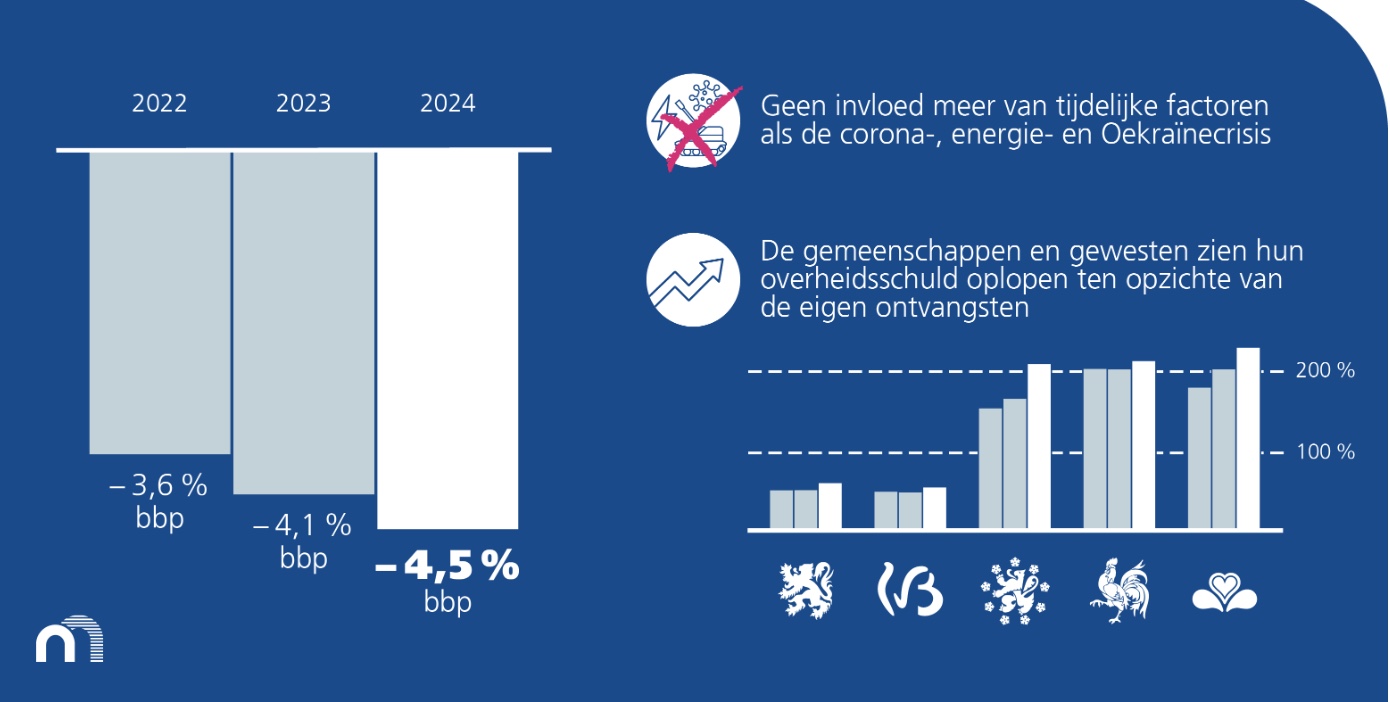 2022

2023

2024

– 3,6 %
bbp

– 4,1 %
bbp

– 4,5 %
bbp

Geen invloed meer van tijdelijke factoren als de corona-, energie- en Oekraïnecrisis

De gemeenschappen en gewesten zien hun overheidsschuld oplopen ten opzichte van de eigen ontvangsten

200 %

100 %